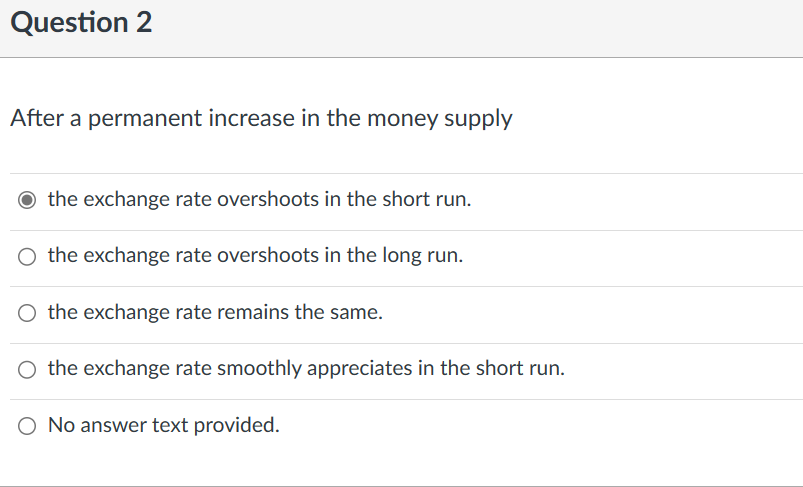 Question 2

After a permanent increase in the money supply

the exchange rate overshoots in the short run.

the exchange rate overshoots in the long run.

the exchange rate remains the same.

the exchange rate smoothly appreciates in the short run.

No answer text provided.